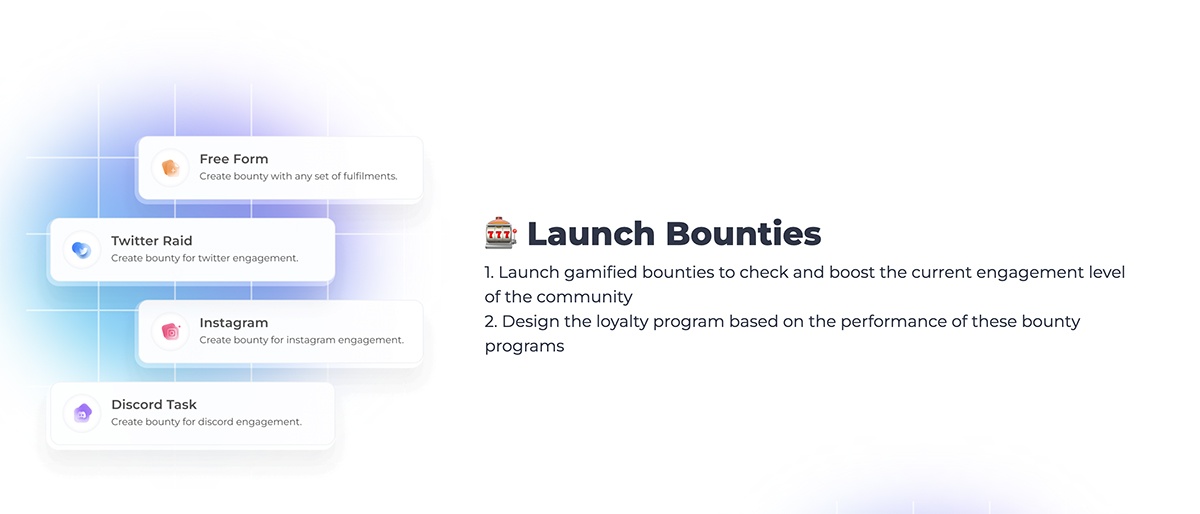 Free Form
Create bounty with any set of fulfilments.

Twitter Raid
Create bounty for twitter engagement.

Instagram
Create bounty for instagram engagement.

Discord Task
Create bounty for discord engagement.

🎰 Launch Bounties

1. Launch gamified bounties to check and boost the current engagement level of the community
2. Design the loyalty program based on the performance of these bounty programs